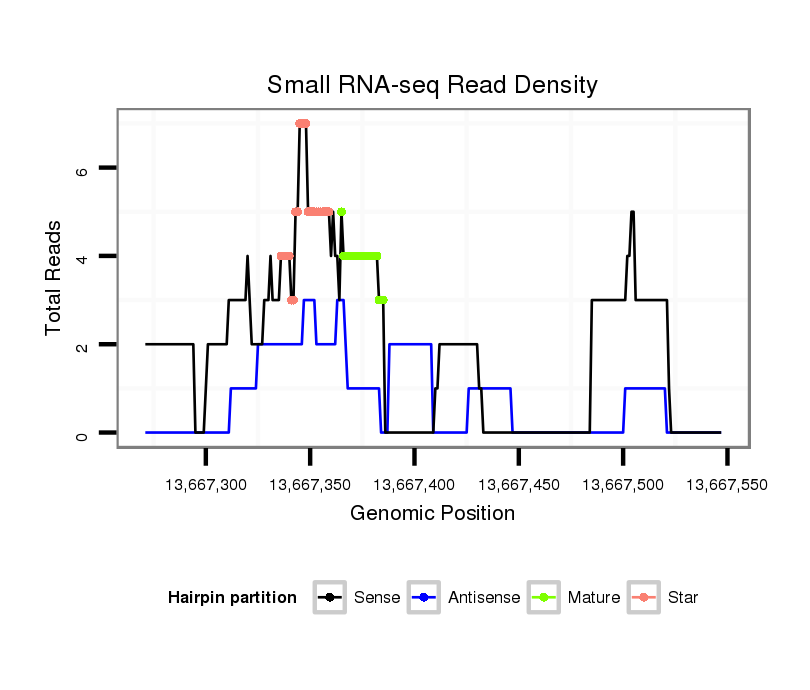 Small RNA-seq Read Density

Total Reads

6
4
2
0

13,667,300
13,667,350
13,667,400
13,667,450
13,667,500
13,667,550

Genomic Position

Hairpin partition
Sense
Antisense
Mature
Star